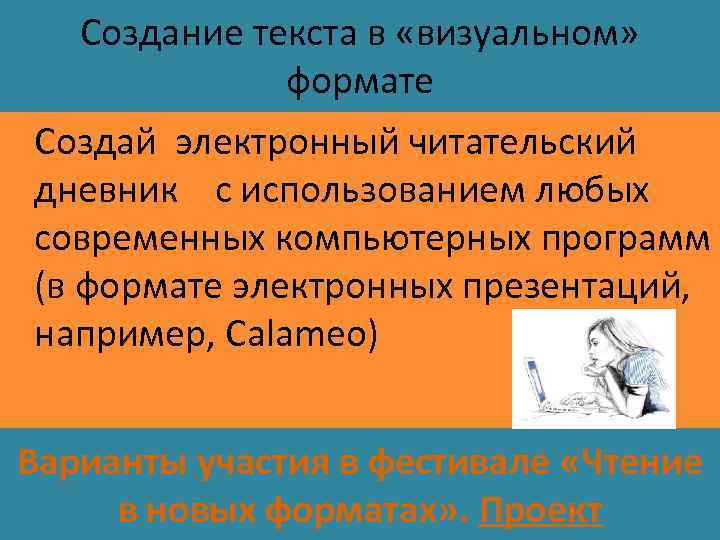 Создание текста в «визуальном» формате

Создай электронный читательский дневник с использованием любых современных компьютерных программ (в формате электронных презентаций, например, Calameo)

Варианты участия в фестивале «Чтение в новых форматах». Проект